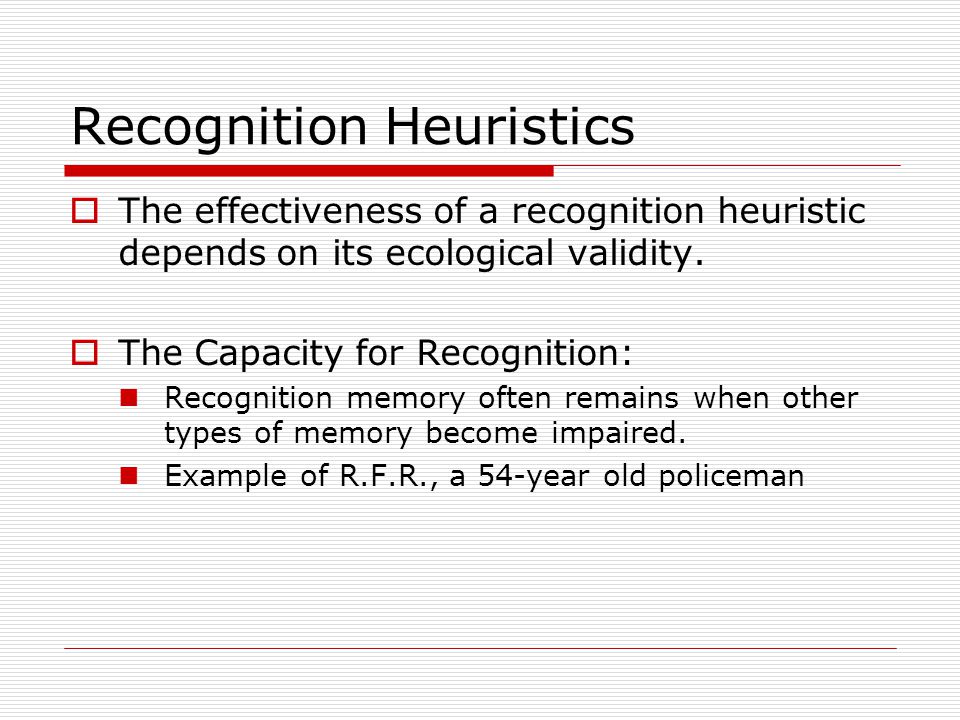 Recognition Heuristics

The effectiveness of a recognition heuristic depends on its ecological validity.

The Capacity for Recognition:

Recognition memory often remains when other types of memory become impaired.

Example of R.F.R., a 54-year old policeman